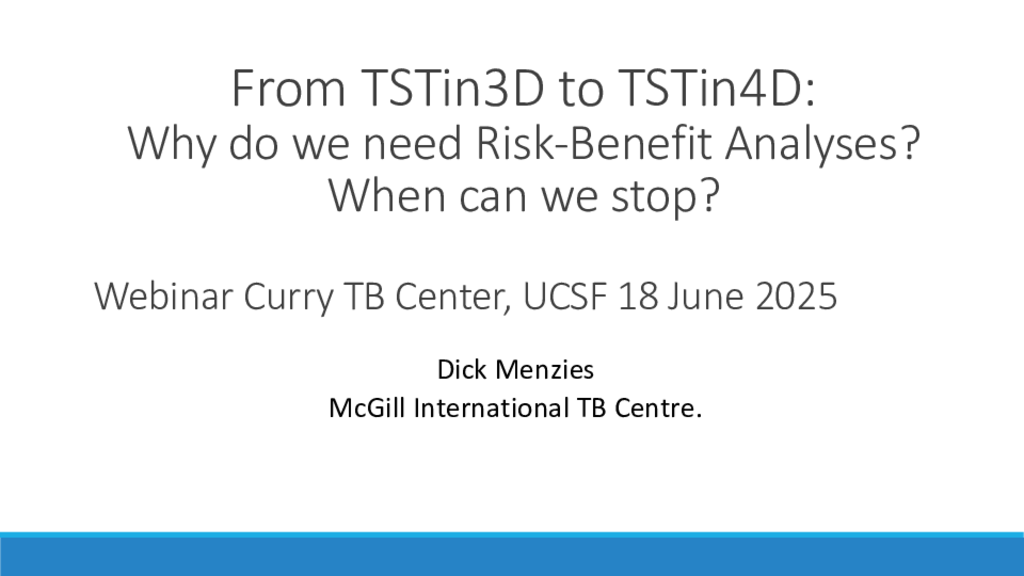 From TSTin3D to TSTin4D:
Why do we need Risk-Benefit Analyses?
When can we stop?

Webinar Curry TB Center, UCSF 18 June 2025

Dick Menzies
McGill International TB Centre.